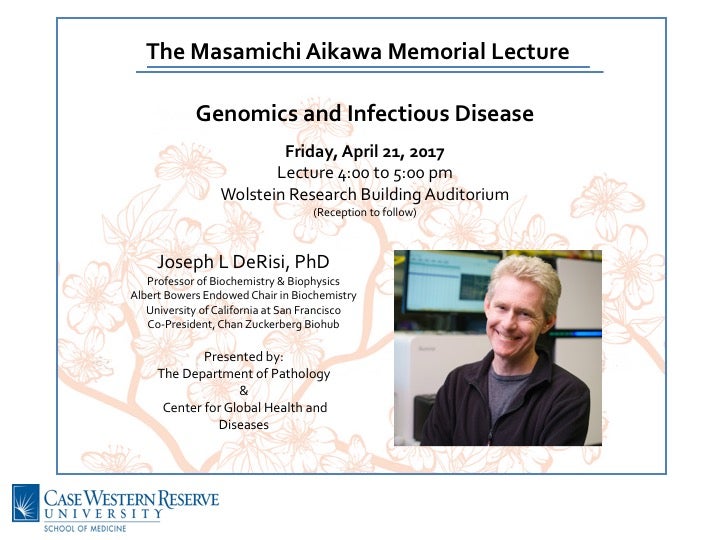 The Masamichi Aikawa Memorial Lecture

Genomics and Infectious Disease

Friday, April 21, 2017
Lecture 4:00 to 5:00 pm
Wolstein Research Building Auditorium
(Reception to follow)

Joseph L DeRisi, PhD
Professor of Biochemistry & Biophysics
Albert Bowers Endowed Chair in Biochemistry
University of California at San Francisco
Co-President, Chan Zuckerberg Biohub

Presented by:
The Department of Pathology
&
Center for Global Health and Diseases

CASE WESTERN RESERVE UNIVERSITY
SCHOOL OF MEDICINE